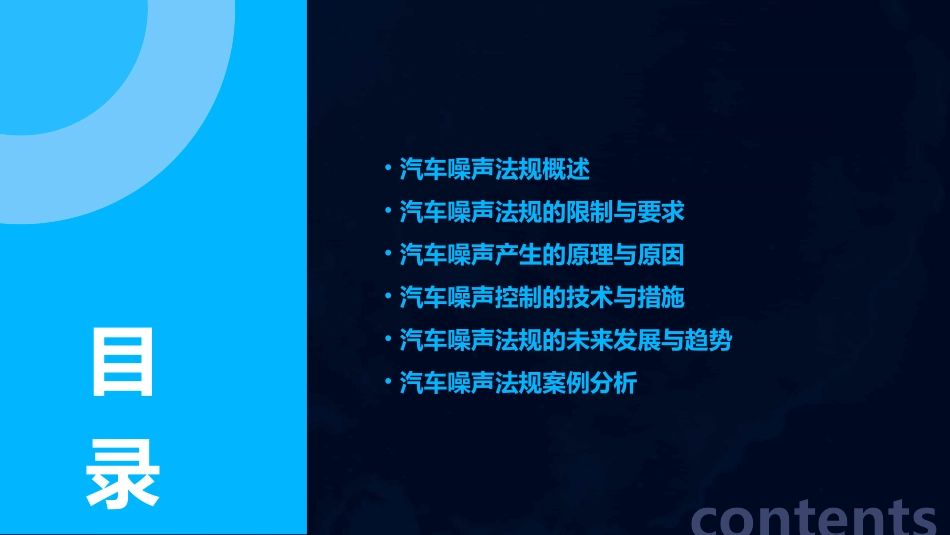 目录

• 汽车噪声法规概述
• 汽车噪声法规的限制与要求
• 汽车噪声产生的原理与原因
• 汽车噪声控制的技术与措施
• 汽车噪声法规的未来发展与趋势
• 汽车噪声法规案例分析

contents